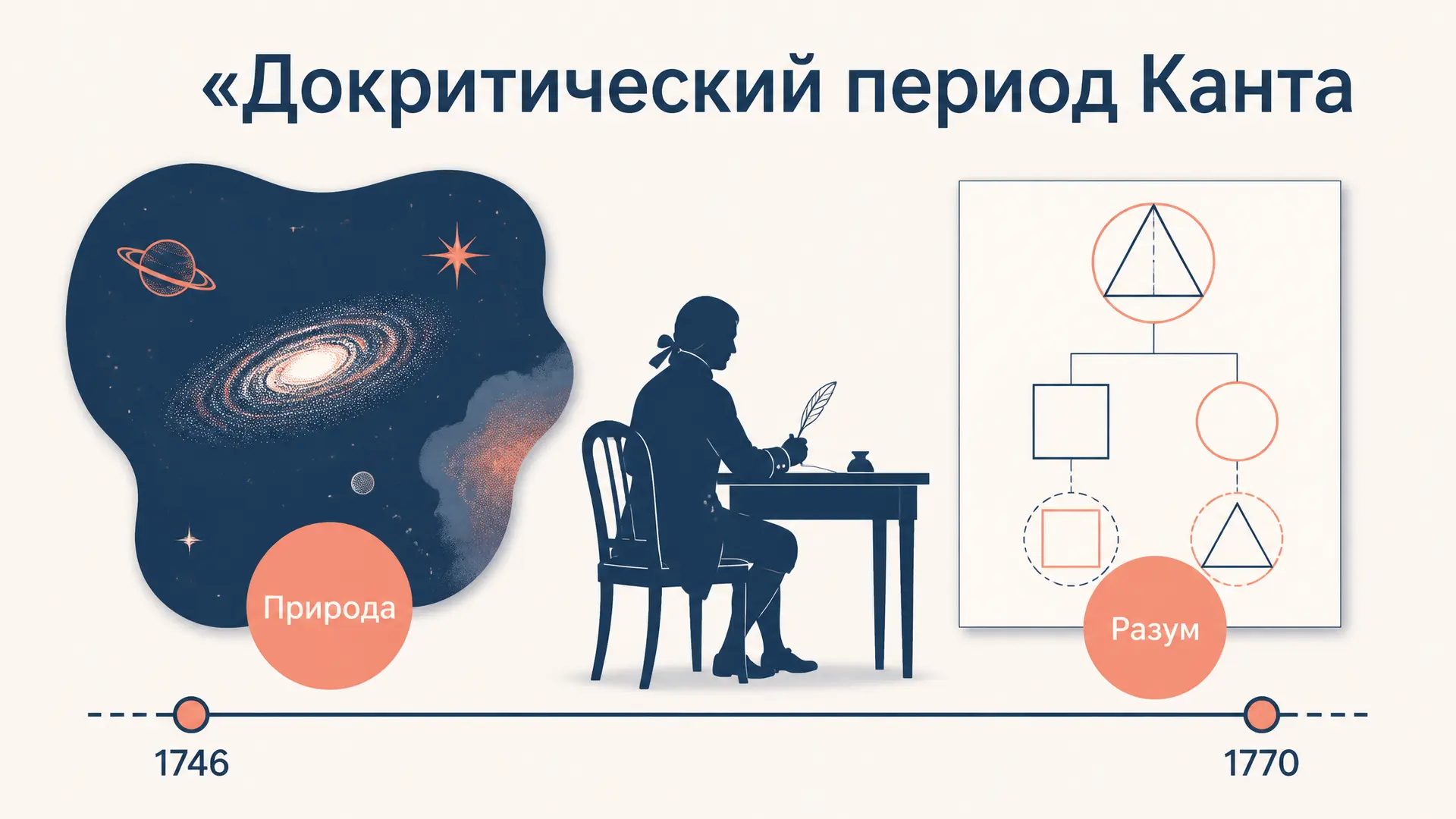 «Докритический период Канта

Природа

Разум

1746

1770